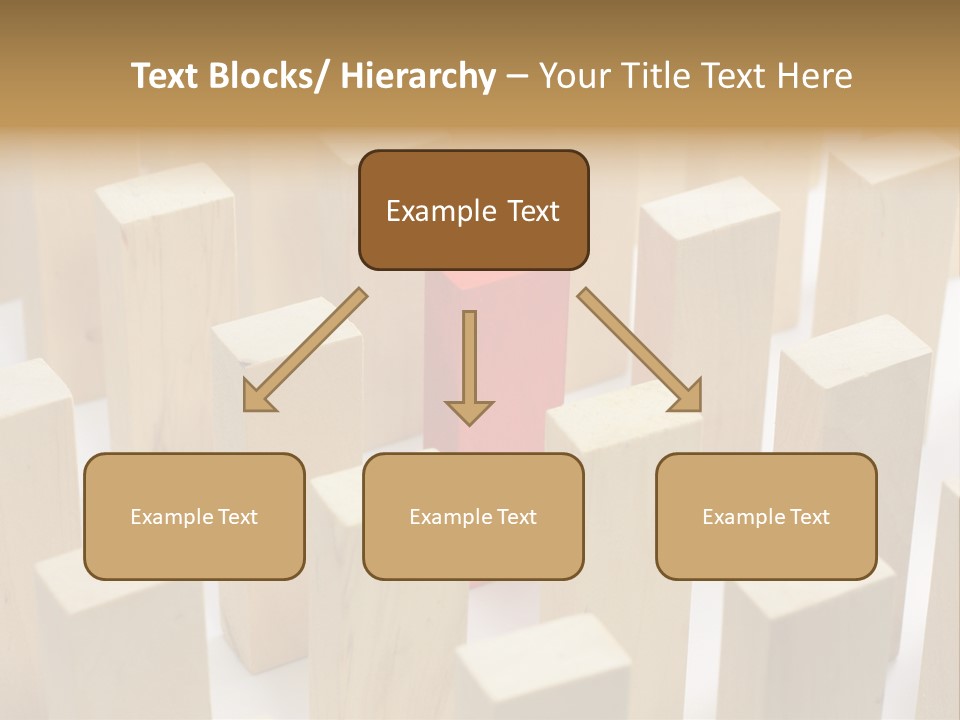 Text Blocks/ Hierarchy – Your Title Text Here

Example Text

Example Text

Example Text

Example Text